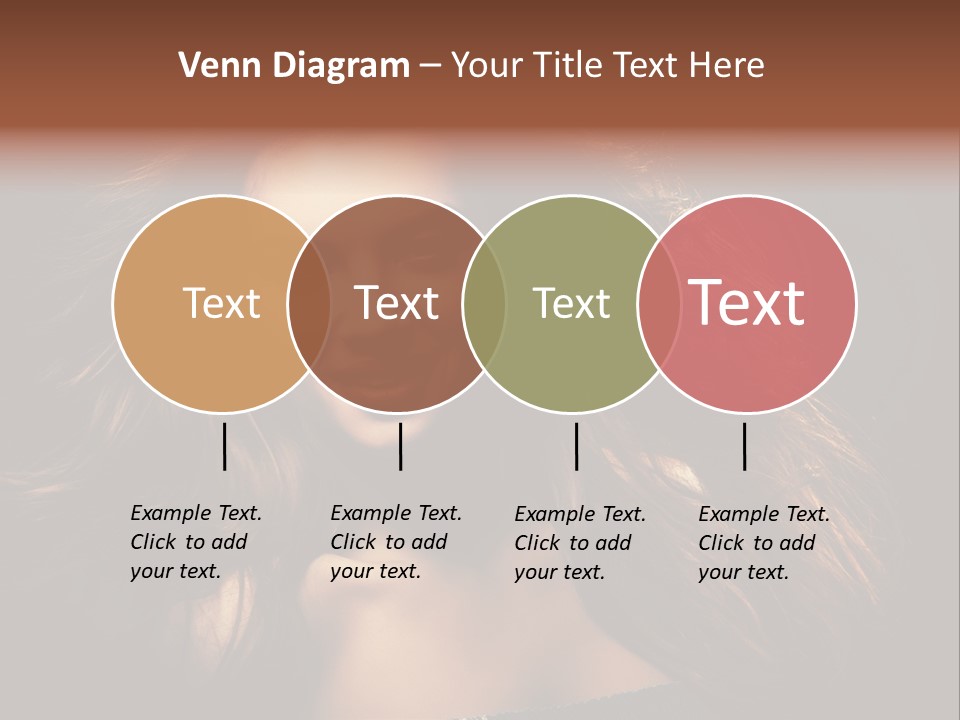 Venn Diagram – Your Title Text Here

Text

Text

Text

Text

Example Text. Click to add your text.

Example Text. Click to add your text.

Example Text. Click to add your text.

Example Text. Click to add your text.